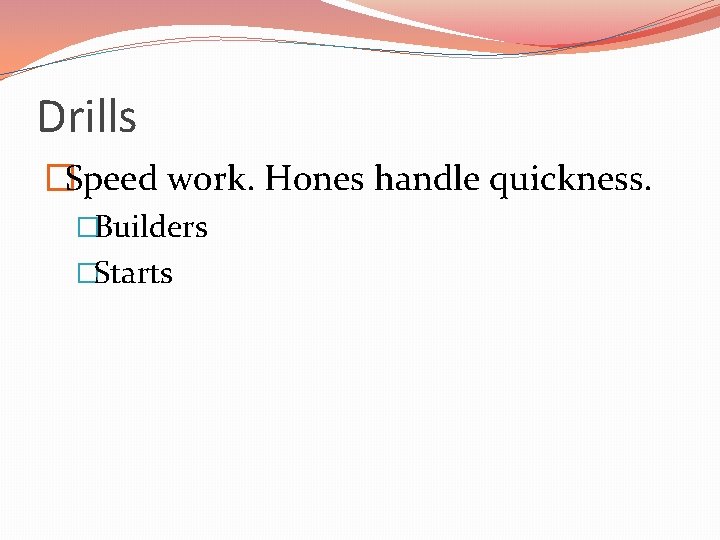 Drills

Speed work. Hones handle quickness.

Builders

Starts